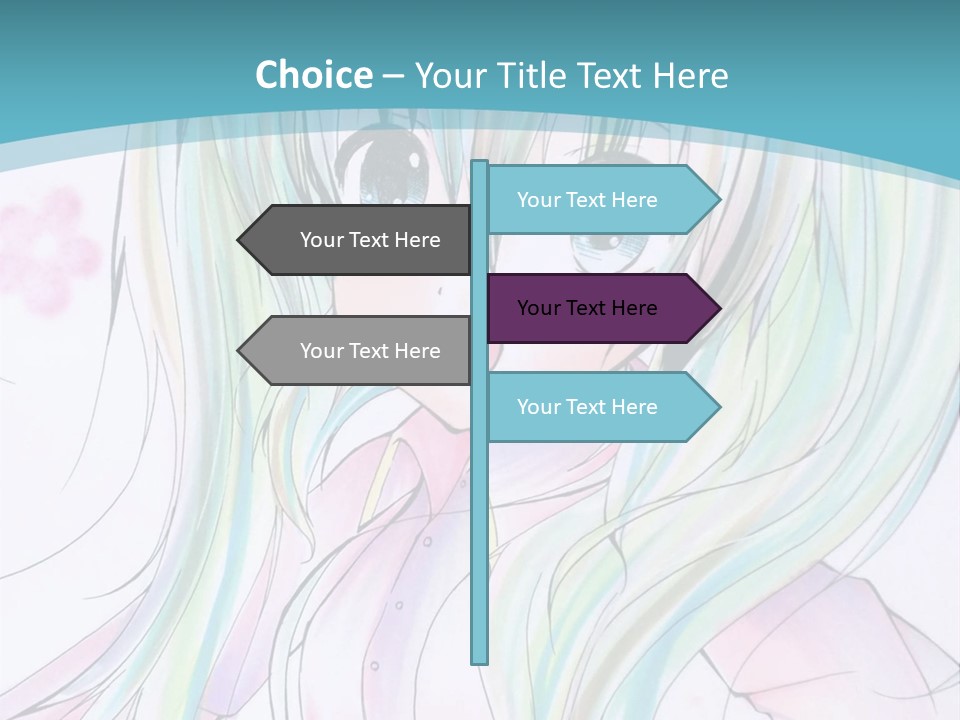 Choice – Your Title Text Here

Your Text Here

Your Text Here

Your Text Here

Your Text Here

Your Text Here